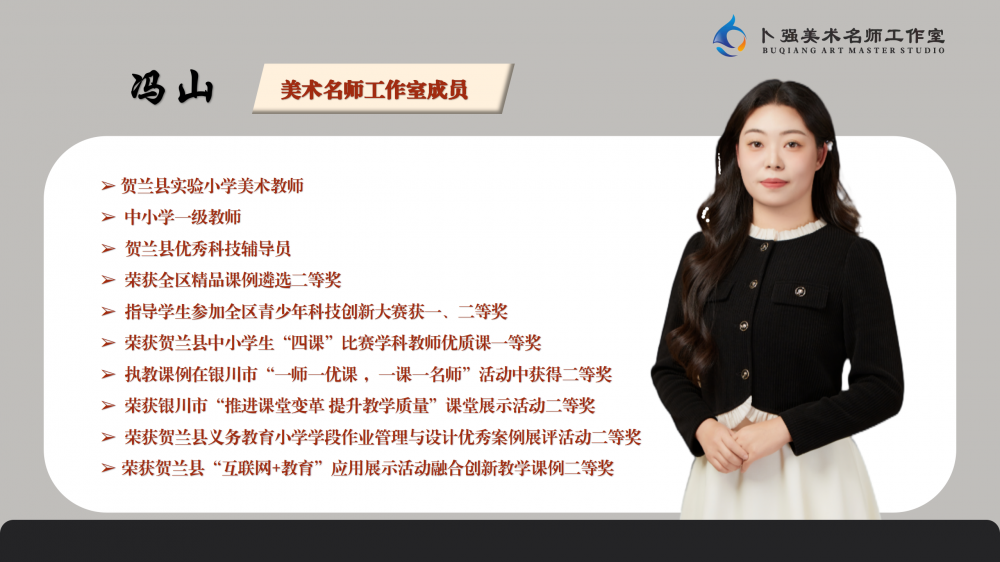 卜强美术名师工作室
BUQIANG ART MASTER STUDIO

冯山

美术名师工作室成员

➢ 贺兰县实验小学美术教师
➢ 中小学一级教师
➢ 贺兰县优秀科技辅导员
➢ 荣获全区精品课例遴选二等奖
➢ 指导学生参加全区青少年科技创新大赛获一、二等奖
➢ 荣获贺兰县中小学生“四课”比赛学科教师优质课一等奖
➢ 执教课例在银川市“一师一优课，一课一名师”活动中获得二等奖
➢ 荣获银川市“推进课堂变革 提升教学质量”课堂展示活动二等奖
➢ 荣获贺兰县义务教育小学学段作业管理与设计优秀案例展评活动二等奖
➢ 荣获贺兰县“互联网+教育”应用展示活动融合创新教学课例二等奖